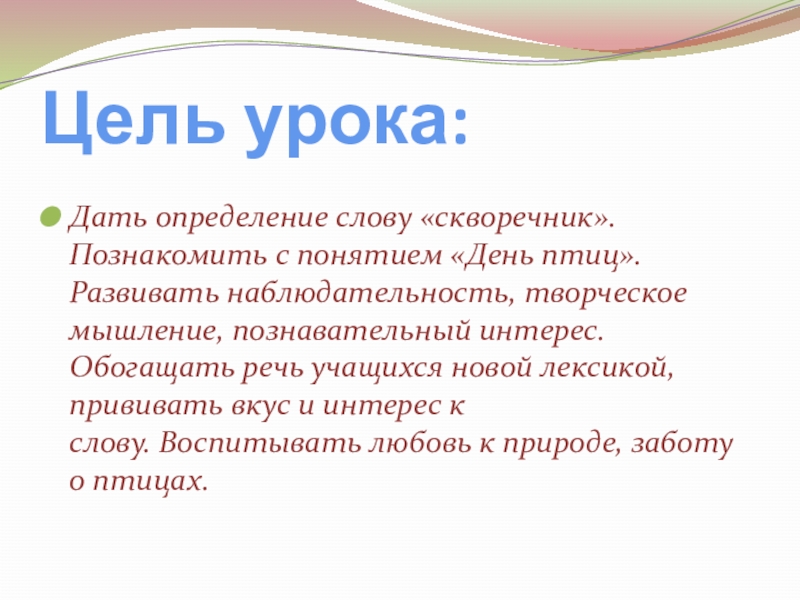 Цель урока:

Дать определение слову «скворечник». Познакомить с понятием «День птиц». Развивать наблюдательность, творческое мышление, познавательный интерес. Обогащать речь учащихся новой лексикой, прививать вкус и интерес к слову. Воспитывать любовь к природе, заботу о птицах.